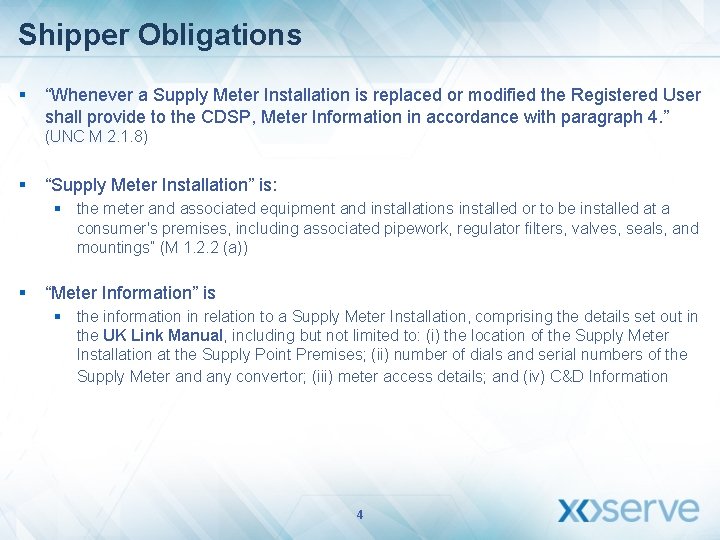 Shipper Obligations

▪ “Whenever a Supply Meter Installation is replaced or modified the Registered User shall provide to the CDSP, Meter Information in accordance with paragraph 4.” (UNC M 2.1.8)

▪ “Supply Meter Installation” is:
  ▪ the meter and associated equipment and installations installed or to be installed at a consumer's premises, including associated pipework, regulator filters, valves, seals, and mountings" (M 1.2.2 (a))

▪ “Meter Information” is
  ▪ the information in relation to a Supply Meter Installation, comprising the details set out in the UK Link Manual, including but not limited to: (i) the location of the Supply Meter Installation at the Supply Point Premises; (ii) number of dials and serial numbers of the Supply Meter and any convertor; (iii) meter access details; and (iv) C&D Information

4

xoserve